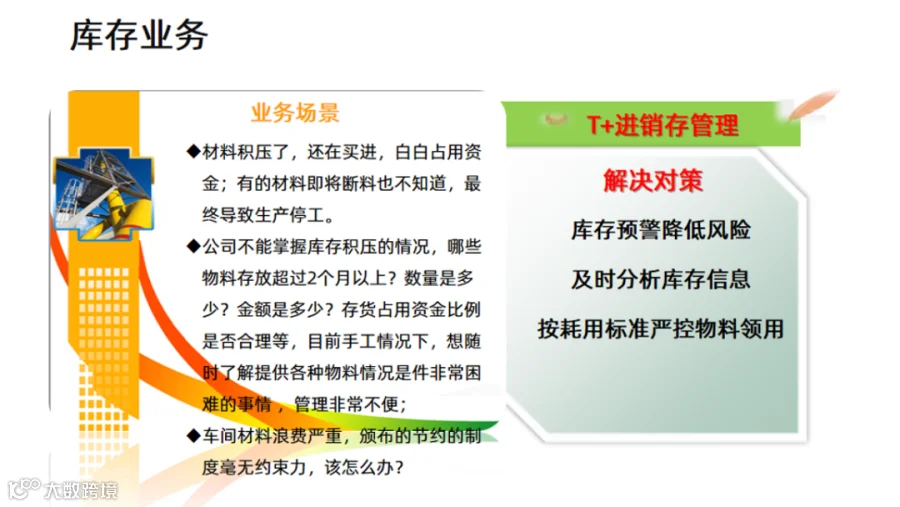 库存业务

业务场景

◆材料积压了，还在买进，白白占用资金；有的材料即将断料也不知道，最终导致生产停工。

◆公司不能掌握库存积压的情况，哪些物料存放超过2个月以上？数量是多少？金额是多少？存货占用资金比例是否合理等，目前手工情况下，想随时了解提供各种物料情况是件非常困难的事情，管理非常不便；

◆车间材料浪费严重，颁布的节约的制度毫无约束力，该怎么办？

T+进销存管理

解决对策

库存预警降低风险

及时分析库存信息

按耗用标准严控物料领用

大数跨境